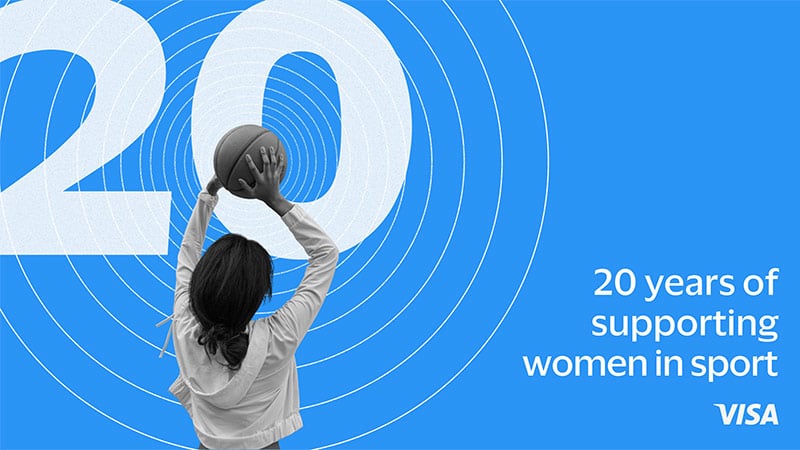 20

20 years of supporting women in sport

VISA